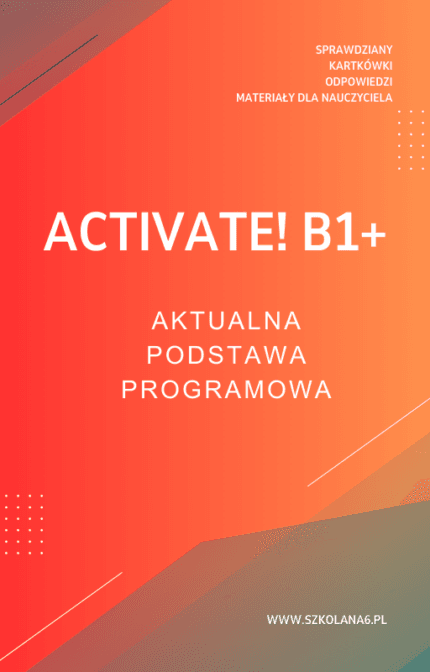 SPRAWDZIANY
KARTKÓWKI
ODPOWIEDZI
MATERIAŁY DLA NAUCZYCIELA

ACTIVATE! B1+

AKTUALNA
PODSTAWA
PROGRAMOWA

WWW.SZKOLANA6.PL